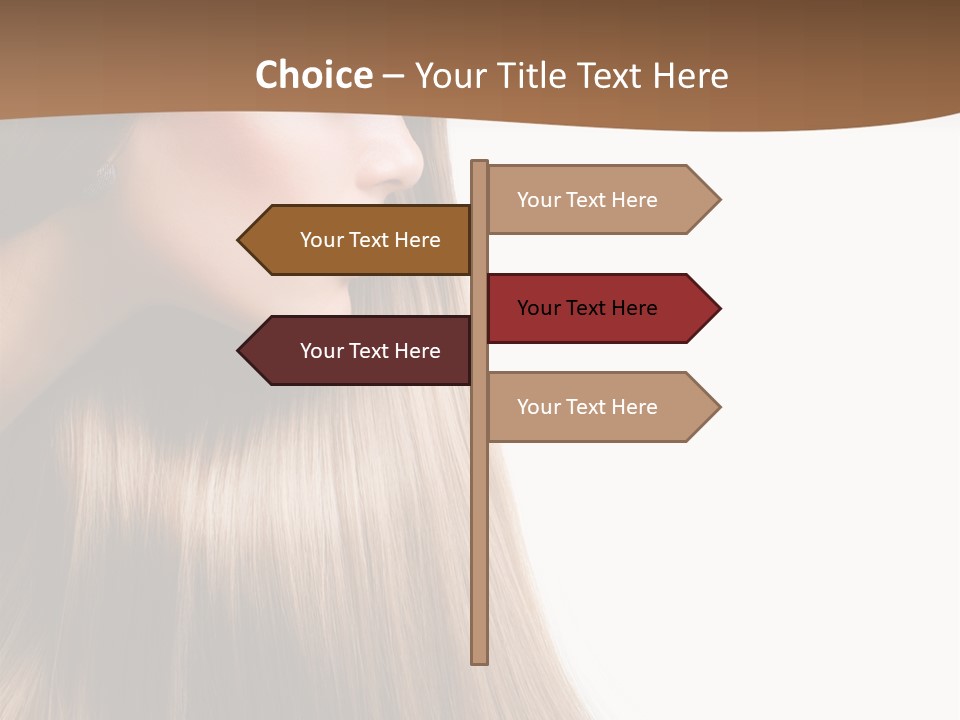 Choice – Your Title Text Here

Your Text Here

Your Text Here

Your Text Here

Your Text Here

Your Text Here